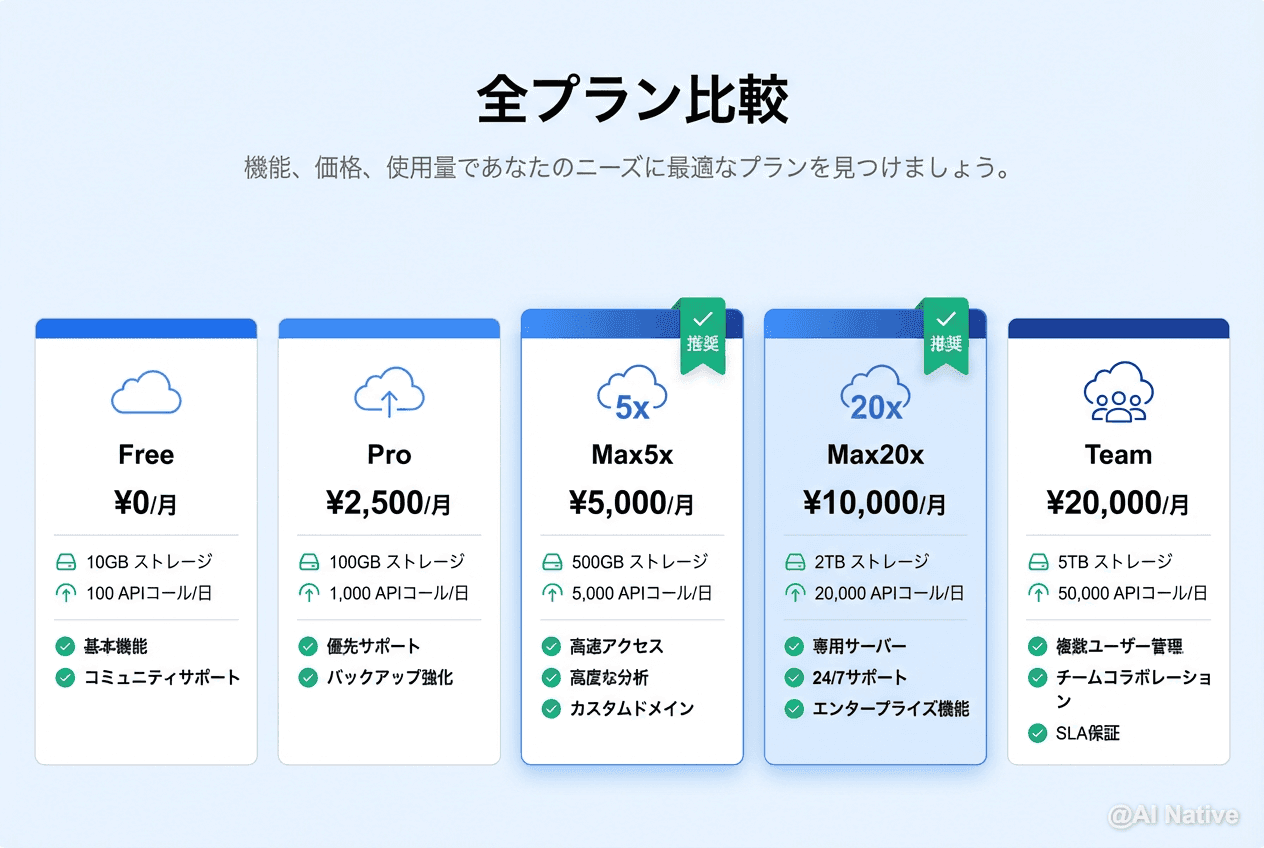 全プラン比較

機能、価格、使用量であなたのニーズに最適なプランを見つけましょう。

Free
¥0/月
10GB ストレージ
100 APIコール/日
基本機能
コミュニティサポート

Pro
¥2,500/月
100GB ストレージ
1,000 APIコール/日
優先サポート
バックアップ強化

推奨
5x
Max5x
¥5,000/月
500GB ストレージ
5,000 APIコール/日
高速アクセス
高度な分析
カスタムドメイン

推奨
20x
Max20x
¥10,000/月
2TB ストレージ
20,000 APIコール/日
専用サーバー
24/7サポート
エンタープライズ機能

Team
¥20,000/月
5TB ストレージ
50,000 APIコール/日
複数ユーザー管理
チームコラボレーション
SLA保証

@AI Native